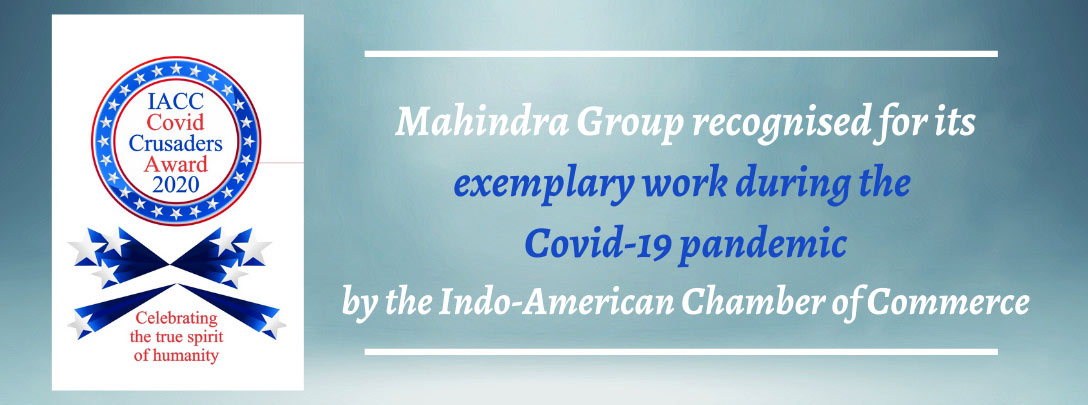 IACC
Covid
Crusaders
Award
2020

Celebrating the true spirit of humanity

Mahindra Group recognised for its exemplary work during the Covid-19 pandemic by the Indo-American Chamber of Commerce